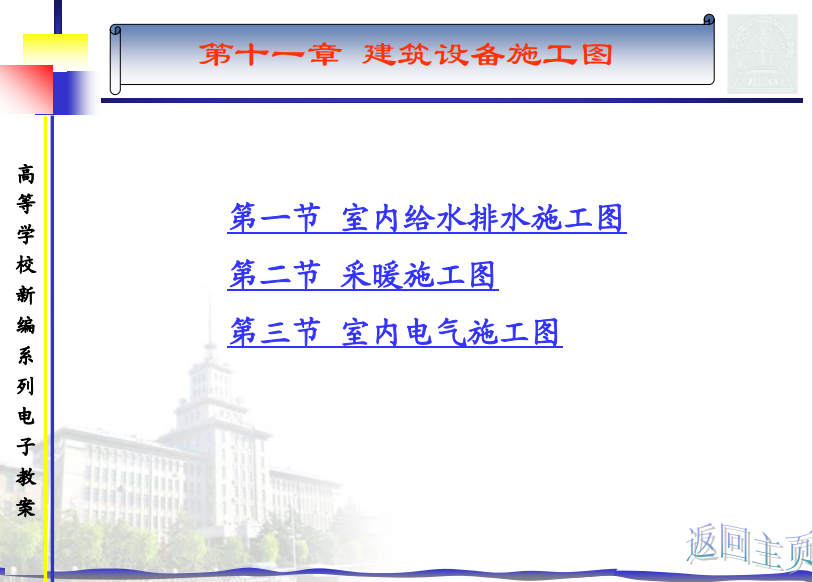 第十一章 建筑设备施工图

高等学校新编系列电子教案

第一节 室内给水排水施工图

第二节 采暖施工图

第三节 室内电气施工图

返回主页